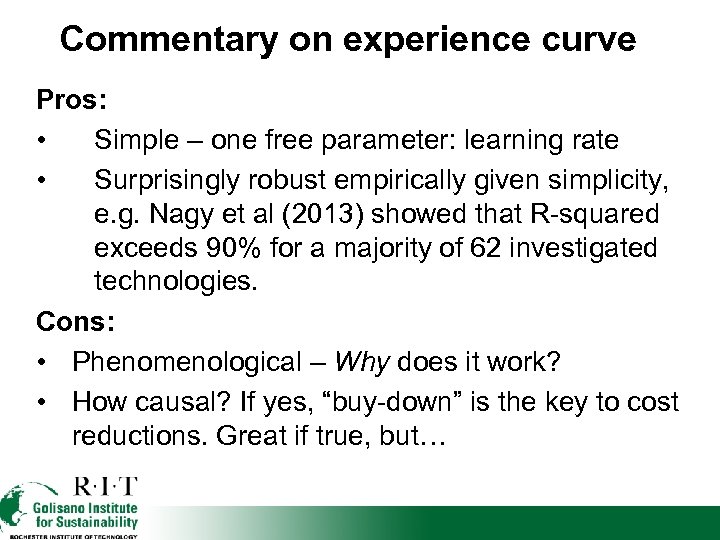 Commentary on experience curve

Pros:

• Simple – one free parameter: learning rate
• Surprisingly robust empirically given simplicity, e.g. Nagy et al (2013) showed that R-squared exceeds 90% for a majority of 62 investigated technologies.

Cons:

• Phenomenological – Why does it work?
• How causal? If yes, "buy-down" is the key to cost reductions. Great if true, but…

R·I·T
Golisano Institute for Sustainability
ROCHESTER INSTITUTE OF TECHNOLOGY